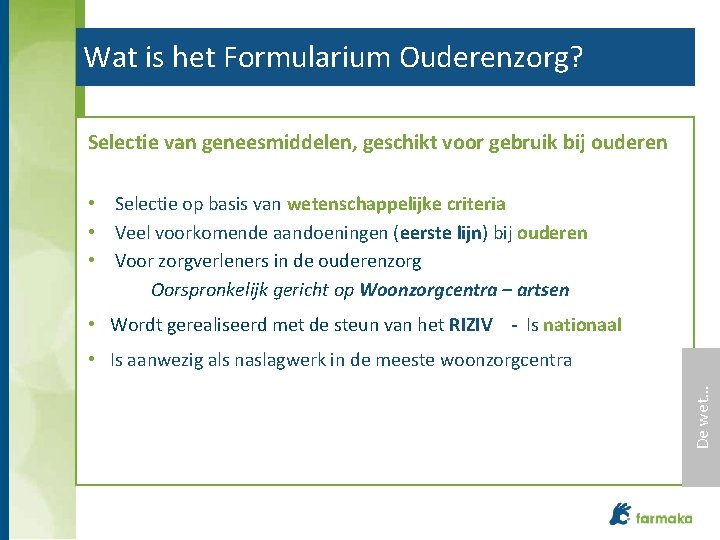 Wat is het Formularium Ouderenzorg?

Selectie van geneesmiddelen, geschikt voor gebruik bij ouderen

• Selectie op basis van wetenschappelijke criteria
• Veel voorkomende aandoeningen (eerste lijn) bij ouderen
• Voor zorgverleners in de ouderenzorg

Oorspronkelijk gericht op Woonzorgcentra – artsen

• Wordt gerealiseerd met de steun van het RIZIV - Is nationaal
• Is aanwezig als naslagwerk in de meeste woonzorgcentra

De wet…

farmaka